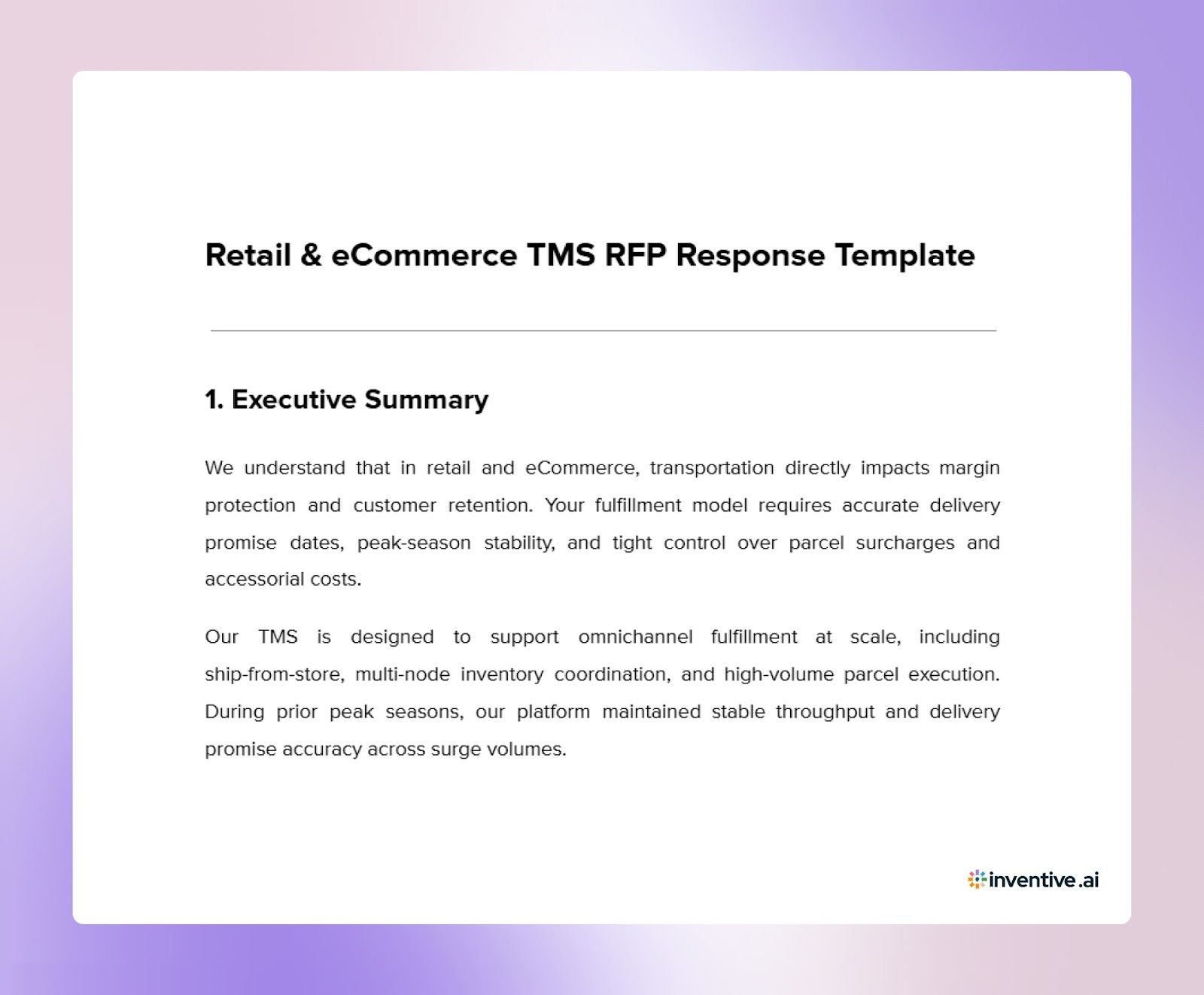 Retail & eCommerce TMS RFP Response Template

1. Executive Summary

We understand that in retail and eCommerce, transportation directly impacts margin protection and customer retention. Your fulfillment model requires accurate delivery promise dates, peak-season stability, and tight control over parcel surcharges and accessorial costs.

Our TMS is designed to support omnichannel fulfillment at scale, including ship-from-store, multi-node inventory coordination, and high-volume parcel execution. During prior peak seasons, our platform maintained stable throughput and delivery promise accuracy across surge volumes.

inventive.ai